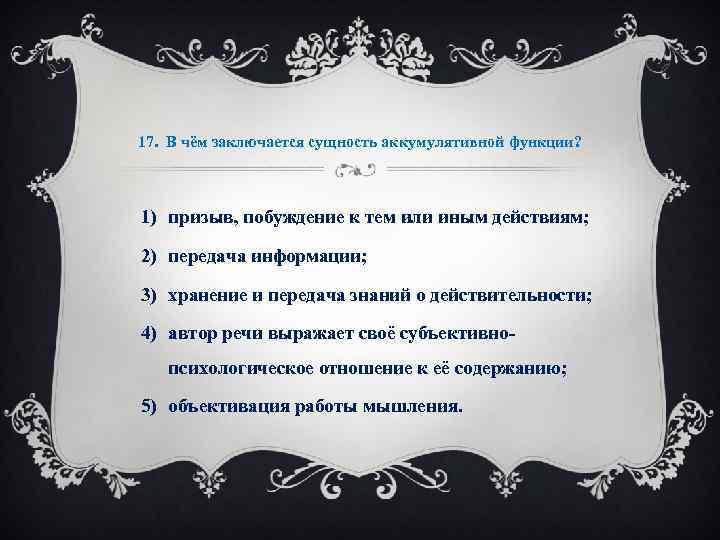 17. В чём заключается сущность аккумулятивной функции?

1) призыв, побуждение к тем или иным действиям;
2) передача информации;
3) хранение и передача знаний о действительности;
4) автор речи выражает своё субъективно-психологическое отношение к её содержанию;
5) объективация работы мышления.